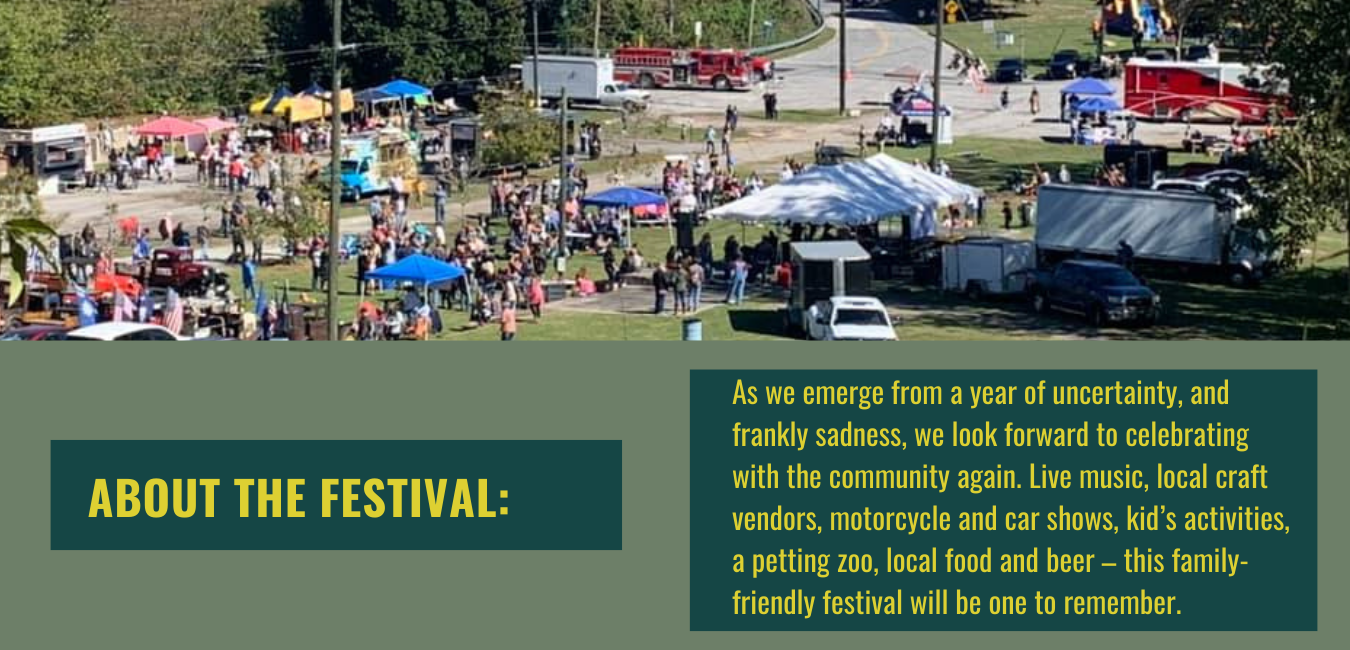 ABOUT THE FESTIVAL:

As we emerge from a year of uncertainty, and frankly sadness, we look forward to celebrating with the community again. Live music, local craft vendors, motorcycle and car shows, kid's activities, a petting zoo, local food and beer – this family-friendly festival will be one to remember.